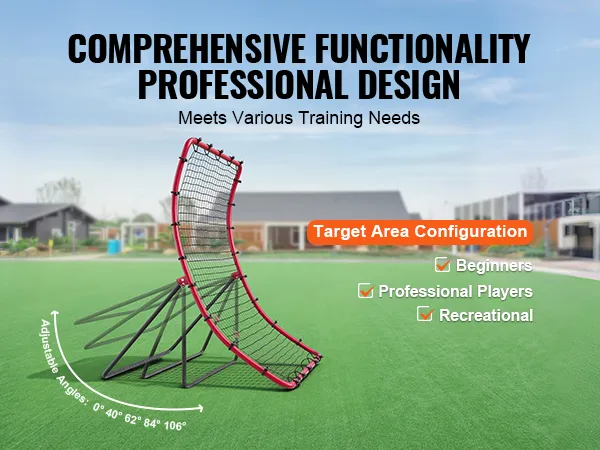 COMPREHENSIVE FUNCTIONALITY
PROFESSIONAL DESIGN

Meets Various Training Needs

Target Area Configuration

Beginners

Professional Players

Recreational

Adjustable Angles: 0° 40° 62° 84° 106°